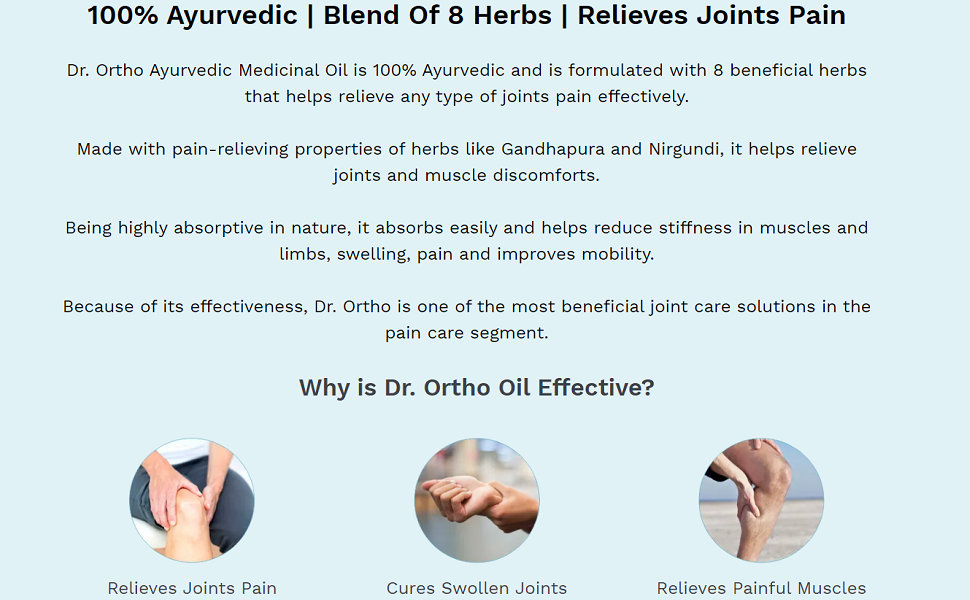 100% Ayurvedic | Blend Of 8 Herbs | Relieves Joints Pain

Dr. Ortho Ayurvedic Medicinal Oil is 100% Ayurvedic and is formulated with 8 beneficial herbs that helps relieve any type of joints pain effectively.

Made with pain-relieving properties of herbs like Gandhapura and Nirgundi, it helps relieve joints and muscle discomforts.

Being highly absorptive in nature, it absorbs easily and helps reduce stiffness in muscles and limbs, swelling, pain and improves mobility.

Because of its effectiveness, Dr. Ortho is one of the most beneficial joint care solutions in the pain care segment.

Why is Dr. Ortho Oil Effective?

Relieves Joints Pain

Cures Swollen Joints

Relieves Painful Muscles